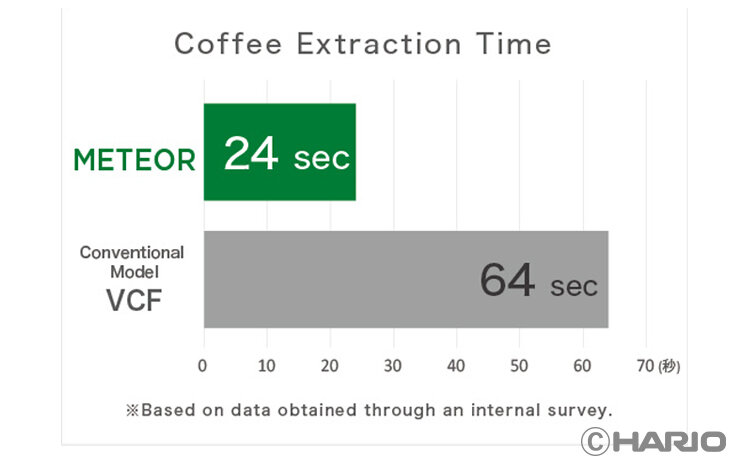 Coffee Extraction Time

METEOR

24 sec

Conventional Model
VCF

64 sec

0 10 20 30 40 50 60 70 (秒)

※Based on data obtained through an internal survey.

©HARIO